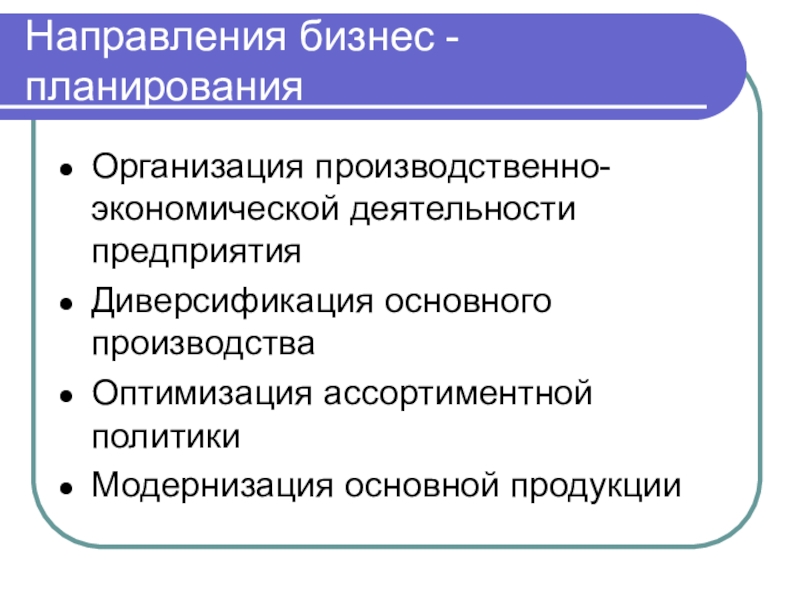 Направления бизнес - планирования

- Организация производственно-экономической деятельности предприятия
- Диверсификация основного производства
- Оптимизация ассортиментной политики
- Модернизация основной продукции